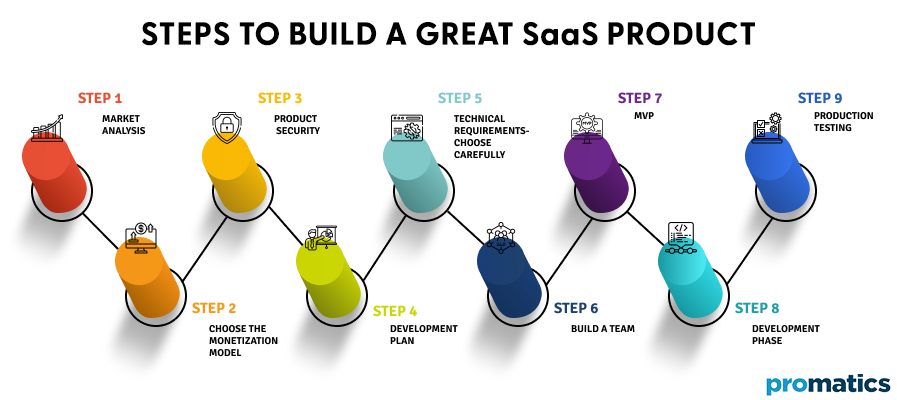 STEPS TO BUILD A GREAT SaaS PRODUCT

STEP 1
MARKET ANALYSIS

STEP 2
CHOOSE THE MONETIZATION MODEL

STEP 3
PRODUCT SECURITY

STEP 4
DEVELOPMENT PLAN

STEP 5
TECHNICAL REQUIREMENTS- CHOOSE CAREFULLY

STEP 6
BUILD A TEAM

STEP 7
MVP

STEP 8
DEVELOPMENT PHASE

STEP 9
PRODUCTION TESTING

promatics